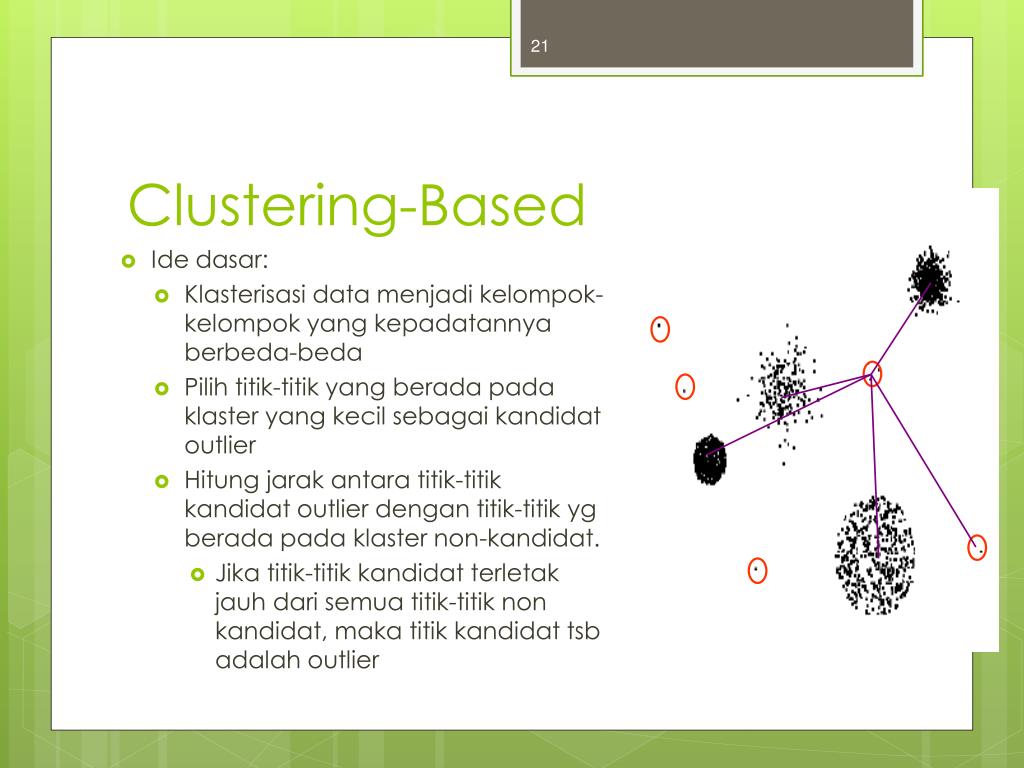 21

Clustering-Based

Ide dasar:

Klasterisasi data menjadi kelompok-kelompok yang kepadatannya berbeda-beda

Pilih titik-titik yang berada pada klaster yang kecil sebagai kandidat outlier

Hitung jarak antara titik-titik kandidat outlier dengan titik-titik yg berada pada klaster non-kandidat.

Jika titik-titik kandidat terletak jauh dari semua titik-titik non kandidat, maka titik kandidat tsb adalah outlier